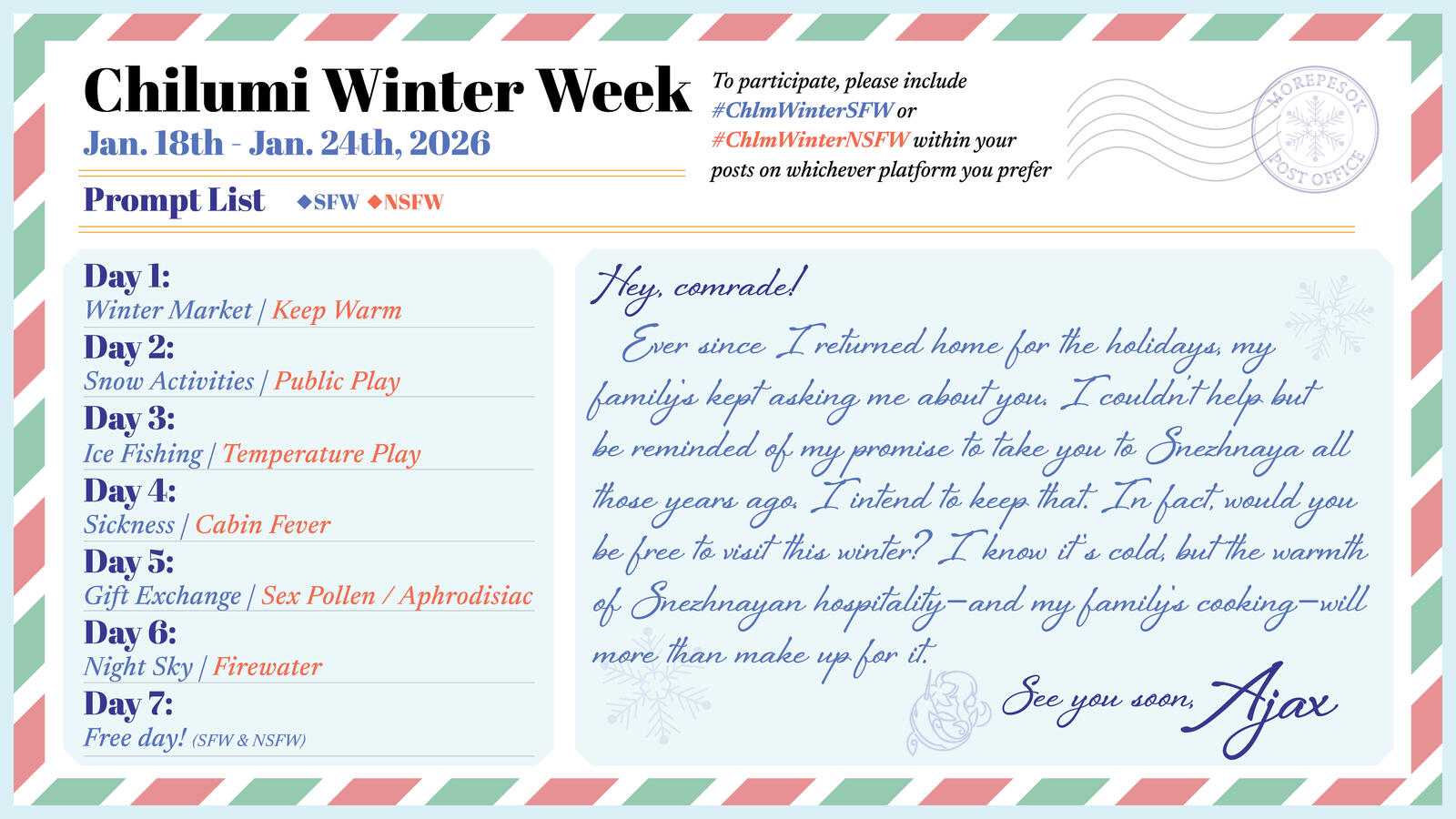 Chilumi Winter Week
Jan. 18th - Jan. 24th, 2026

To participate, please include #ChlmWinterSFW or #ChlmWinterNSFW within your posts on whichever platform you prefer

MOREPESOK POST OFFICE

Prompt List ◆SFW ◆NSFW

Day 1:
Winter Market | Keep Warm
Day 2:
Snow Activities | Public Play
Day 3:
Ice Fishing | Temperature Play
Day 4:
Sickness | Cabin Fever
Day 5:
Gift Exchange | Sex Pollen / Aphrodisiac
Day 6:
Night Sky | Firewater
Day 7:
Free day! (SFW & NSFW)

Hey, comrade!
Ever since I returned home for the holidays, my family's kept asking me about you. I couldn't help but be reminded of my promise to take you to Snezhnaya all those years ago. I intend to keep that. In fact, would you be free to visit this winter? I know it's cold, but the warmth of Snezhnayan hospitality—and my family's cooking—will more than make up for it.
See you soon, Ajax